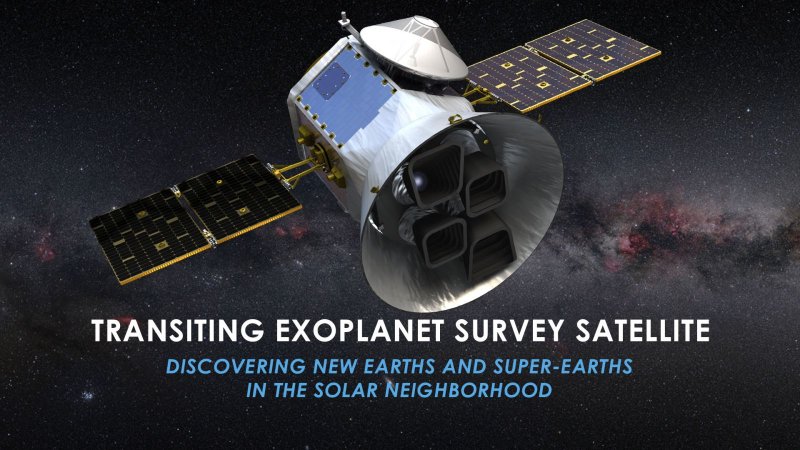 TRANSITING EXOPLANET SURVEY SATELLITE

DISCOVERING NEW EARTHS AND SUPER-EARTHS IN THE SOLAR NEIGHBORHOOD